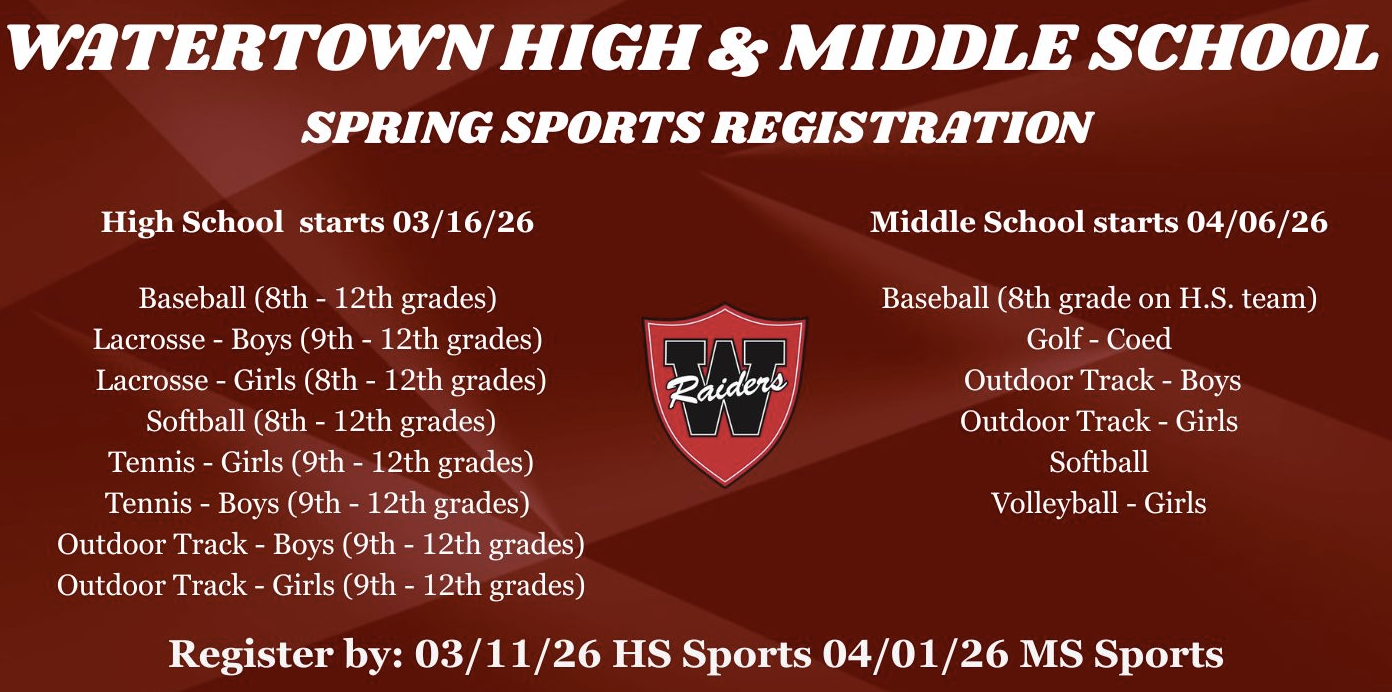 WATERTOWN HIGH & MIDDLE SCHOOL
SPRING SPORTS REGISTRATION

High School starts 03/16/26

Baseball (8th - 12th grades)
Lacrosse - Boys (9th - 12th grades)
Lacrosse - Girls (8th - 12th grades)
Softball (8th - 12th grades)
Tennis - Girls (9th - 12th grades)
Tennis - Boys (9th - 12th grades)
Outdoor Track - Boys (9th - 12th grades)
Outdoor Track - Girls (9th - 12th grades)

W
Raiders

Middle School starts 04/06/26

Baseball (8th grade on H.S. team)
Golf - Coed
Outdoor Track - Boys
Outdoor Track - Girls
Softball
Volleyball - Girls

Register by: 03/11/26 HS Sports 04/01/26 MS Sports